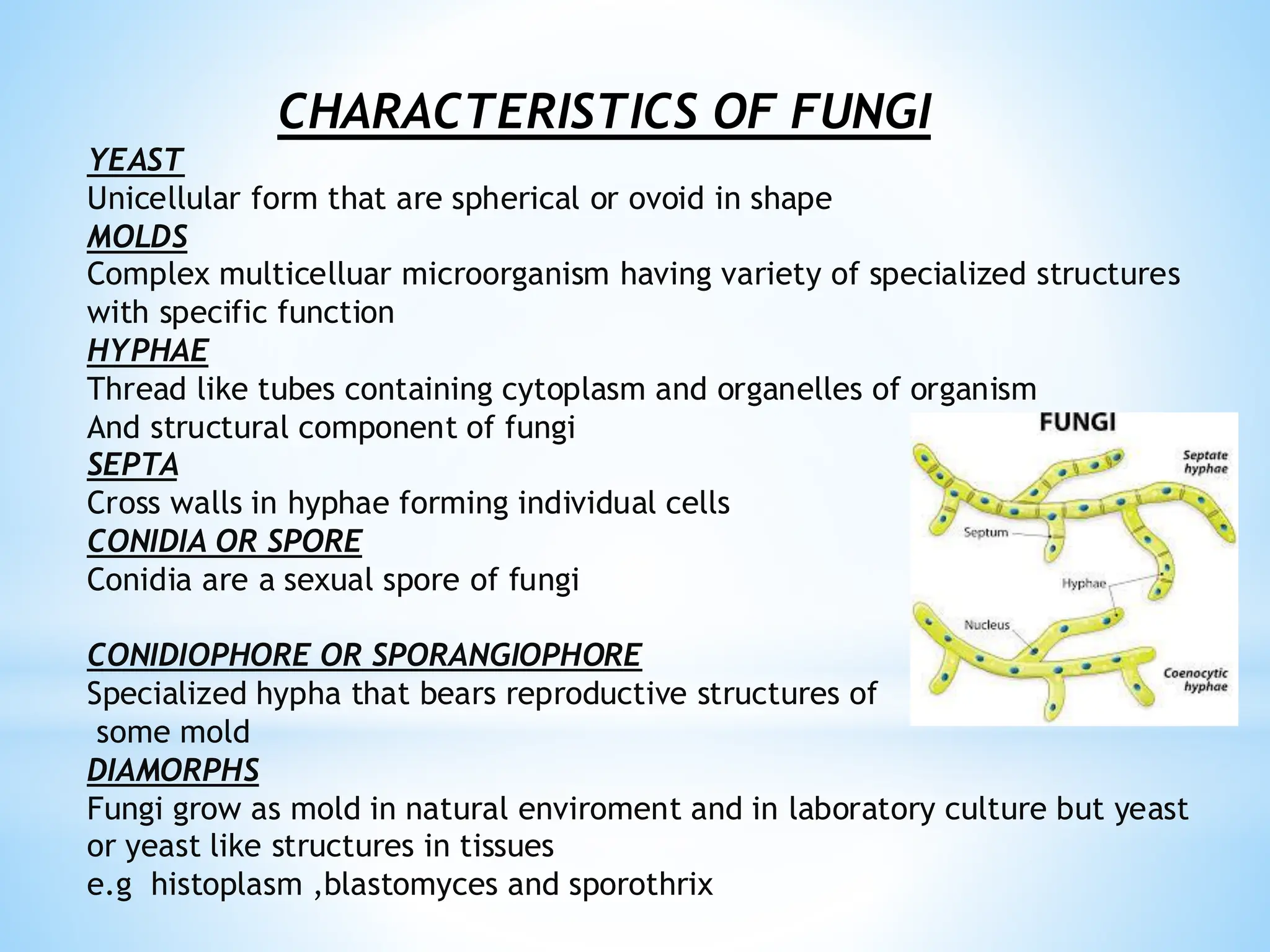 CHARACTERISTICS OF FUNGI

YEAST
Unicellular form that are spherical or ovoid in shape
MOLDS
Complex multicelluar microorganism having variety of specialized structures with specific function
HYPHAE
Thread like tubes containing cytoplasm and organelles of organism
And structural component of fungi
SEPTA
Cross walls in hyphae forming individual cells
CONIDIA OR SPORE
Conidia are a sexual spore of fungi

CONIDIOPHORE OR SPORANGIOPHORE
Specialized hypha that bears reproductive structures of some mold
DIAMORPHS
Fungi grow as mold in natural enviroment and in laboratory culture but yeast or yeast like structures in tissues
e.g histoplasm ,blastomyces and sporothrix

FUNGI
Septate hyphae
Septum
Hyphae
Nucleus
Coenocytic hyphae